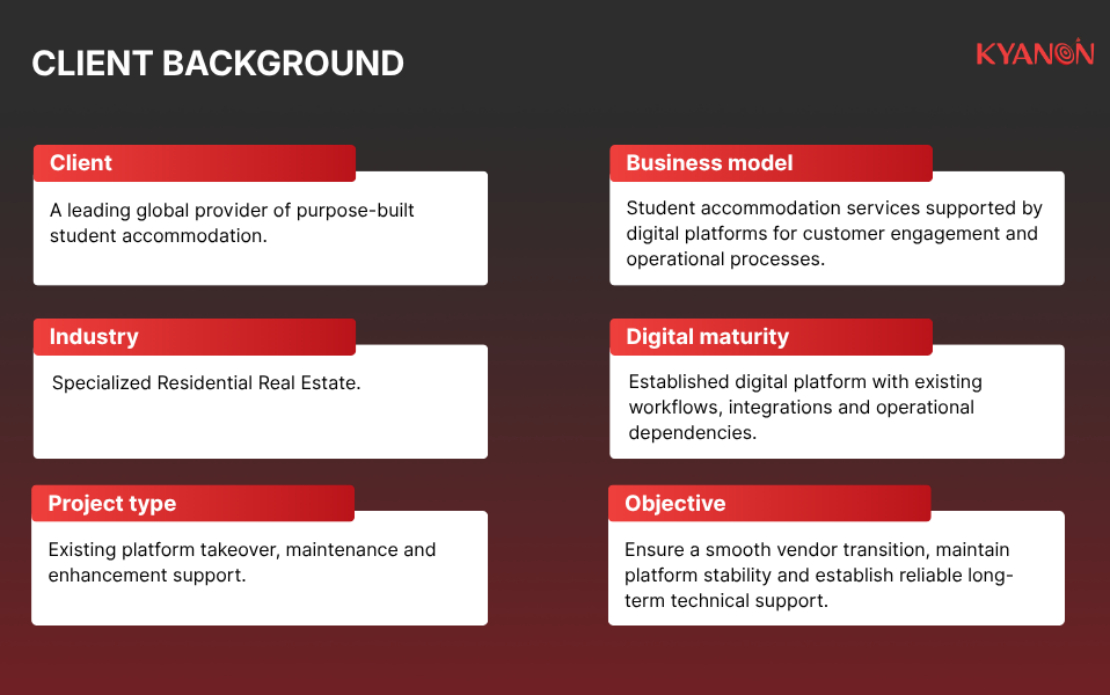 CLIENT BACKGROUND

KYANON

Client

A leading global provider of purpose-built student accommodation.

Industry

Specialized Residential Real Estate.

Project type

Existing platform takeover, maintenance and enhancement support.

Business model

Student accommodation services supported by digital platforms for customer engagement and operational processes.

Digital maturity

Established digital platform with existing workflows, integrations and operational dependencies.

Objective

Ensure a smooth vendor transition, maintain platform stability and establish reliable long-term technical support.